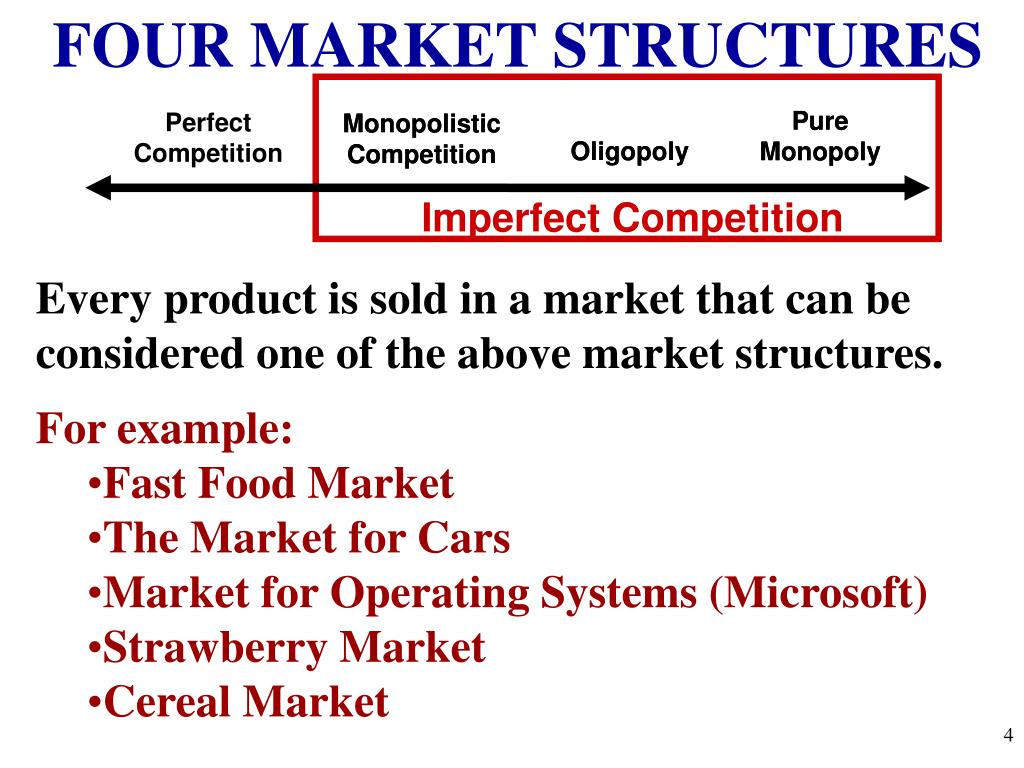 FOUR MARKET STRUCTURES

Perfect Competition

Monopolistic Competition

Oligopoly

Pure Monopoly

Imperfect Competition

Every product is sold in a market that can be considered one of the above market structures.

For example:
•Fast Food Market
•The Market for Cars
•Market for Operating Systems (Microsoft)
•Strawberry Market
•Cereal Market

4